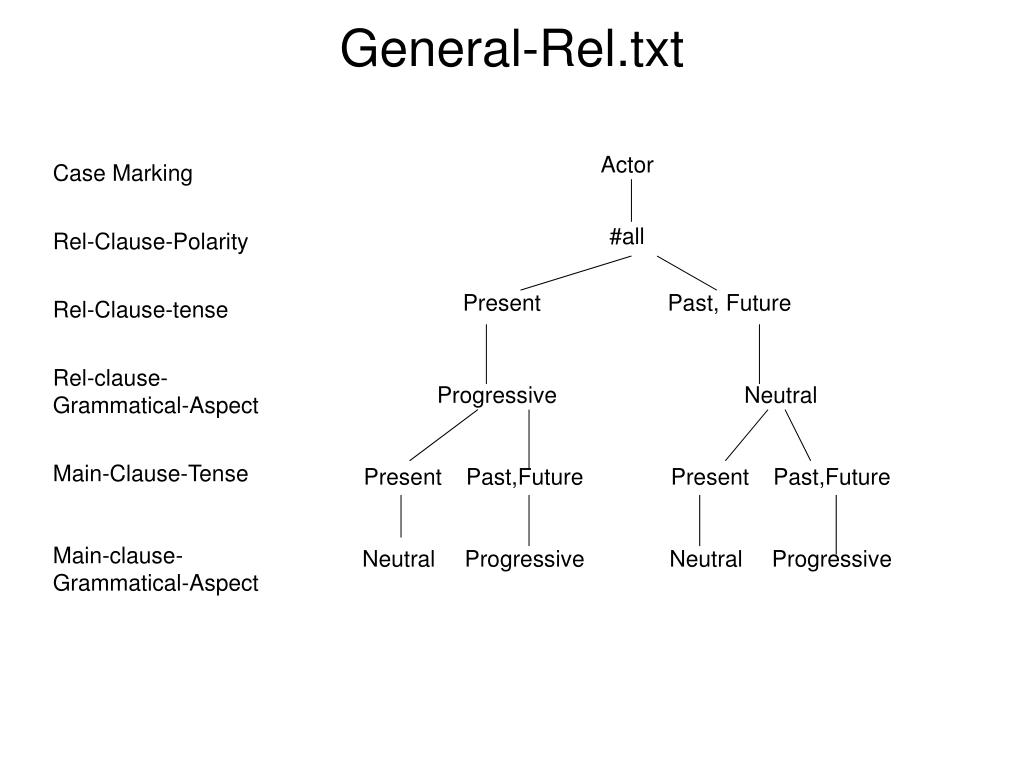 General-Rel.txt

Case Marking

Rel-Clause-Polarity

Rel-Clause-tense

Rel-clause-Grammatical-Aspect

Main-Clause-Tense

Main-clause-Grammatical-Aspect

Actor

#all

Present

Past, Future

Progressive

Neutral

Present

Past,Future

Present

Past,Future

Neutral

Progressive

Neutral

Progressive